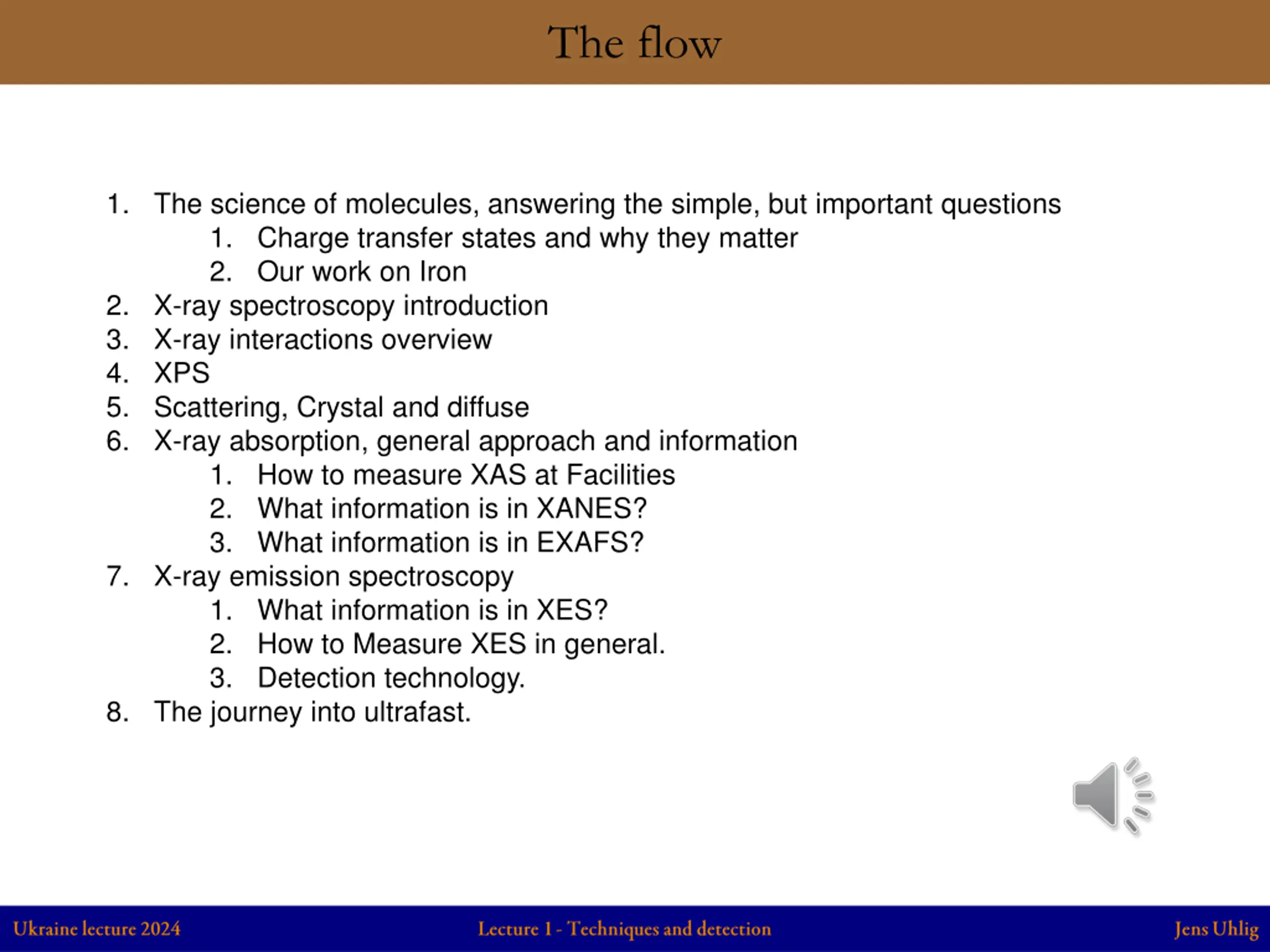 The flow

1. The science of molecules, answering the simple, but important questions
   1. Charge transfer states and why they matter
   2. Our work on Iron
2. X-ray spectroscopy introduction
3. X-ray interactions overview
4. XPS
5. Scattering, Crystal and diffuse
6. X-ray absorption, general approach and information
   1. How to measure XAS at Facilities
   2. What information is in XANES?
   3. What information is in EXAFS?
7. X-ray emission spectroscopy
   1. What information is in XES?
   2. How to Measure XES in general.
   3. Detection technology.
8. The journey into ultrafast.

Ukraine lecture 2024 Lecture 1 - Techniques and detection Jens Uhlig